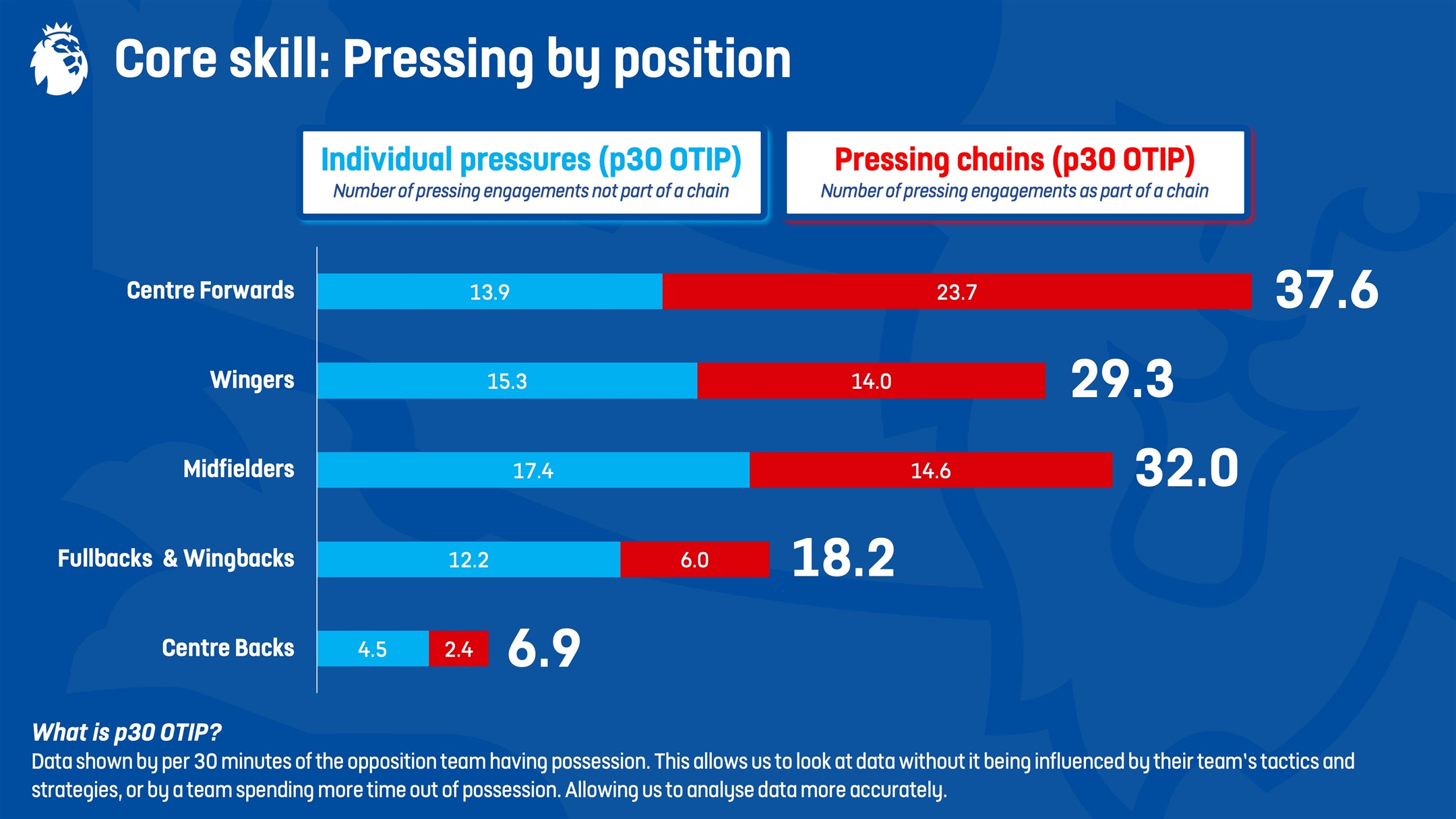 Core skill: Pressing by position

Individual pressures (p30 OTIP)
Number of pressing engagements not part of a chain

Pressing chains (p30 OTIP)
Number of pressing engagements as part of a chain

Centre Forwards 13.9 23.7 37.6

Wingers 15.3 14.0 29.3

Midfielders 17.4 14.6 32.0

Fullbacks & Wingbacks 12.2 6.0 18.2

Centre Backs 4.5 2.4 6.9

What is p30 OTIP?
Data shown by per 30 minutes of the opposition team having possession. This allows us to look at data without it being influenced by their team's tactics and strategies, or by a team spending more time out of possession. Allowing us to analyse data more accurately.